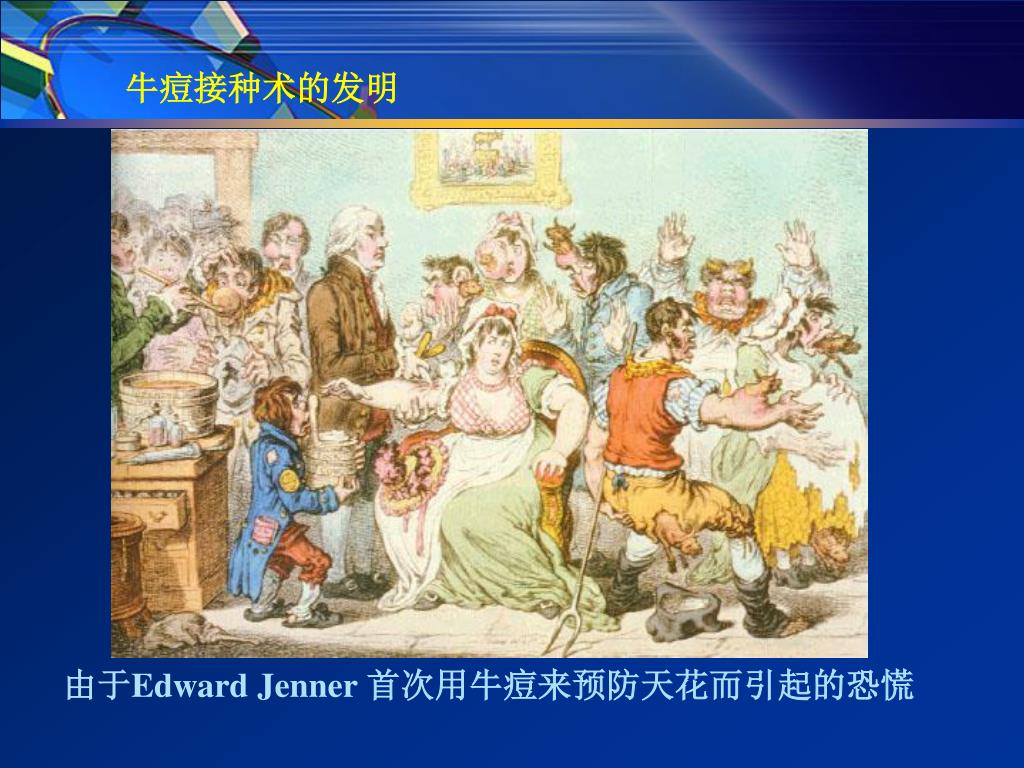 牛痘接种术的发明

由于Edward Jenner 首次用牛痘来预防天花而引起的恐慌